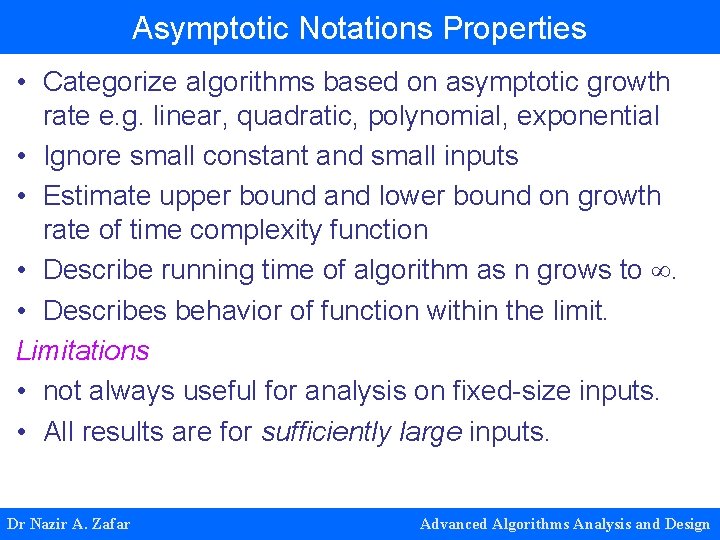 Asymptotic Notations Properties

• Categorize algorithms based on asymptotic growth rate e.g. linear, quadratic, polynomial, exponential
• Ignore small constant and small inputs
• Estimate upper bound and lower bound on growth rate of time complexity function
• Describe running time of algorithm as n grows to $\infty$.
• Describes behavior of function within the limit.

Limitations
• not always useful for analysis on fixed-size inputs.
• All results are for sufficiently large inputs.

Dr Nazir A. Zafar

Advanced Algorithms Analysis and Design